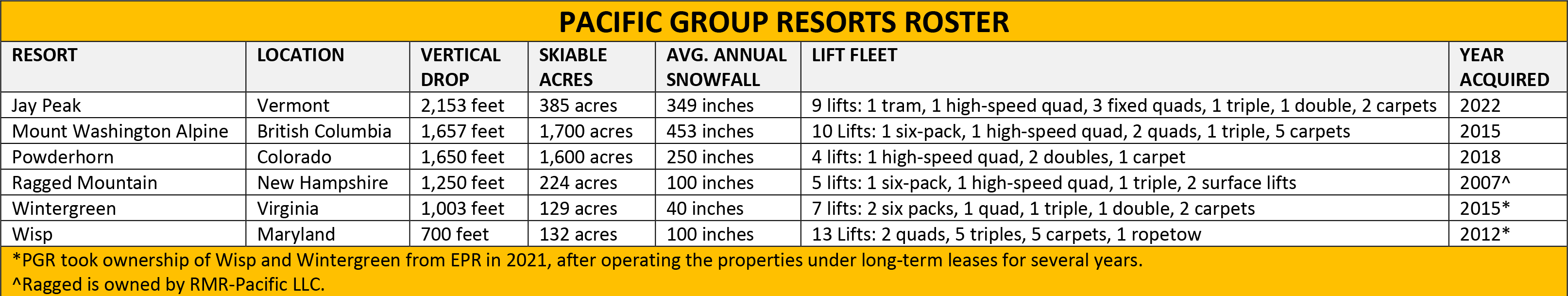 PACIFIC GROUP RESORTS ROSTER

| RESORT | LOCATION | VERTICAL DROP | SKIABLE ACRES | AVG. ANNUAL SNOWFALL | LIFT FLEET | YEAR ACQUIRED |
|---|---|---|---|---|---|---|
| Jay Peak | Vermont | 2,153 feet | 385 acres | 349 inches | 9 lifts: 1 tram, 1 high-speed quad, 3 fixed quads, 1 triple, 1 double, 2 carpets | 2022 |
| Mount Washington Alpine | British Columbia | 1,657 feet | 1,700 acres | 453 inches | 10 Lifts: 1 six-pack, 1 high-speed quad, 2 quads, 1 triple, 5 carpets | 2015 |
| Powderhorn | Colorado | 1,650 feet | 1,600 acres | 250 inches | 4 lifts: 1 high-speed quad, 2 doubles, 1 carpet | 2018 |
| Ragged Mountain | New Hampshire | 1,250 feet | 224 acres | 100 inches | 5 lifts: 1 six-pack, 1 high-speed quad, 1 triple, 2 surface lifts | 2007^ |
| Wintergreen | Virginia | 1,003 feet | 129 acres | 40 inches | 7 lifts: 2 six packs, 1 quad, 1 triple, 1 double, 2 carpets | 2015* |
| Wisp | Maryland | 700 feet | 132 acres | 100 inches | 13 Lifts: 2 quads, 5 triples, 5 carpets, 1 ropetow | 2012* |

*PGR took ownership of Wisp and Wintergreen from EPR in 2021, after operating the properties under long-term leases for several years.
^Ragged is owned by RMR-Pacific LLC.